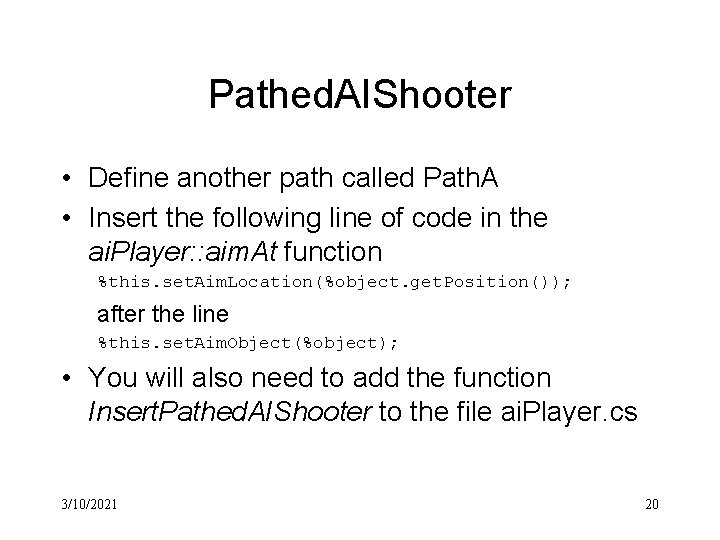 PathedAIShooter

• Define another path called PathA
• Insert the following line of code in the aiPlayer::aimAt function

%this.setAimLocation(%object.getPosition());

after the line

%this.setAimObject(%object);

• You will also need to add the function InsertPathedAIShooter to the file aiPlayer.cs

3/10/2021

20